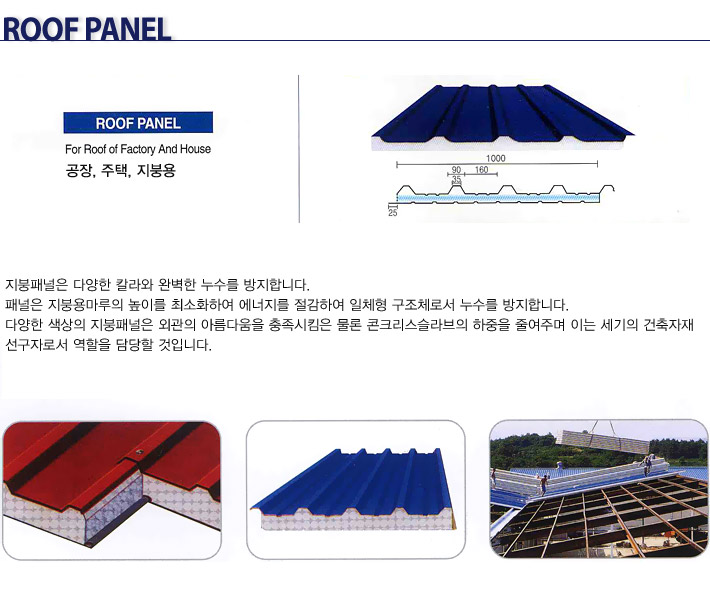 ROOF PANEL

ROOF PANEL

For Roof of Factory And House

공장, 주택, 지붕용

1000
90
160
35
25

지붕패널은 다양한 칼라와 완벽한 누수를 방지합니다.
패널은 지붕용마루의 높이를 최소화하여 에너지를 절감하여 일체형 구조체로서 누수를 방지합니다.
다양한 색상의 지붕패널은 외관의 아름다움을 충족시킴은 물론 콘크리스슬라브의 하중을 줄여주며 이는 세기의 건축자재 선구자로서 역할을 담당할 것입니다.